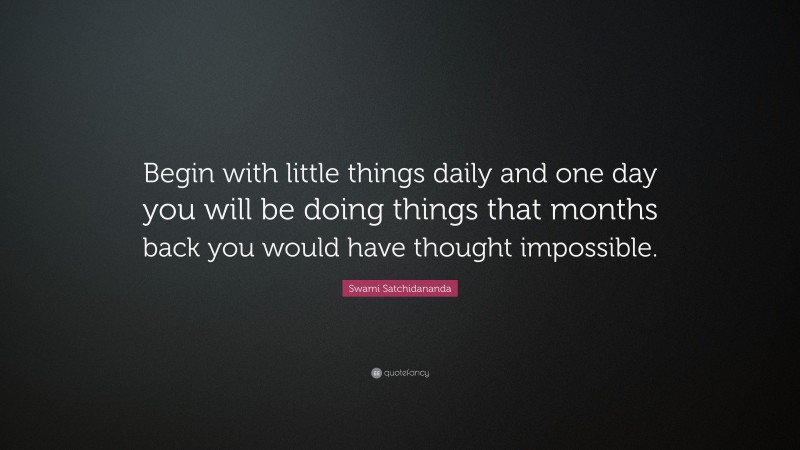 Begin with little things daily and one day you will be doing things that months back you would have thought impossible.

Swami Satchidananda

quotefancy